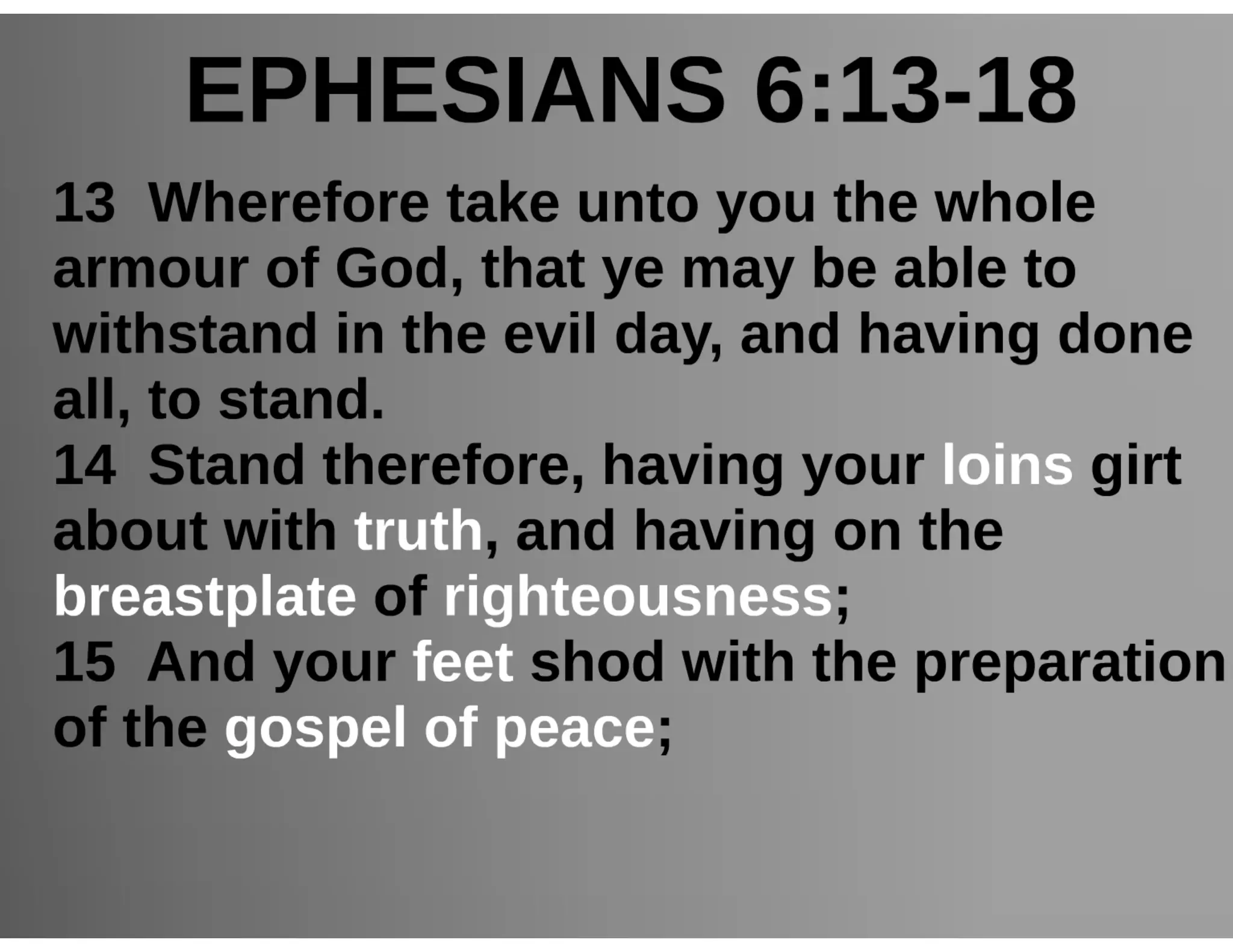 EPHESIANS 6:13-18

13 Wherefore take unto you the whole armour of God, that ye may be able to withstand in the evil day, and having done all, to stand.
14 Stand therefore, having your loins girt about with truth, and having on the breastplate of righteousness;
15 And your feet shod with the preparation of the gospel of peace;